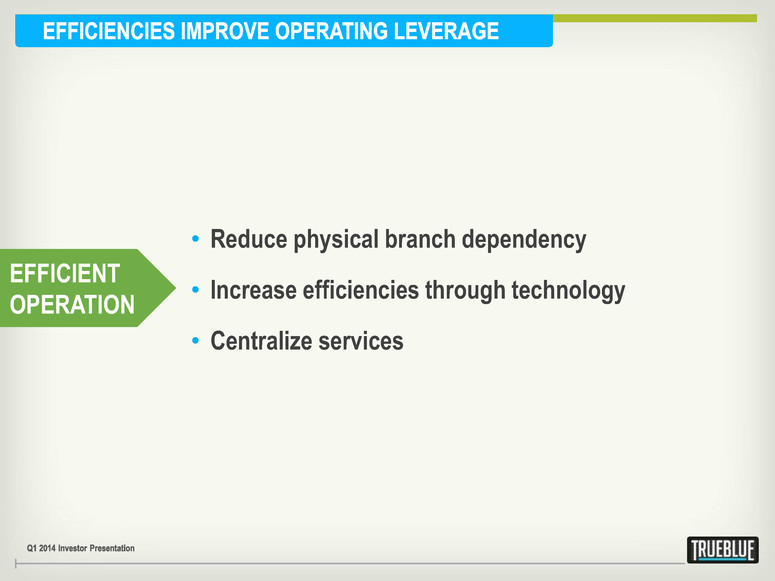 EFFICIENCIES IMPROVE OPERATING LEVERAGE

EFFICIENT OPERATION

• Reduce physical branch dependency
• Increase efficiencies through technology
• Centralize services

Q1 2014 Investor Presentation

TRUEBLUE